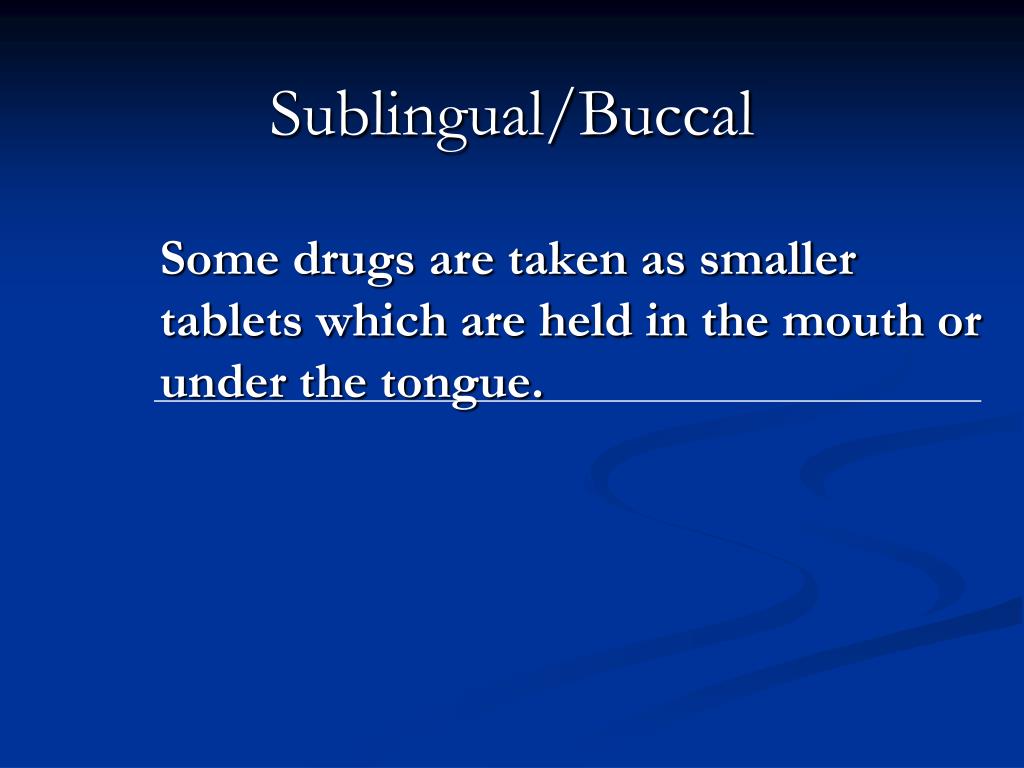 Sublingual/Buccal

Some drugs are taken as smaller tablets which are held in the mouth or under the tongue.